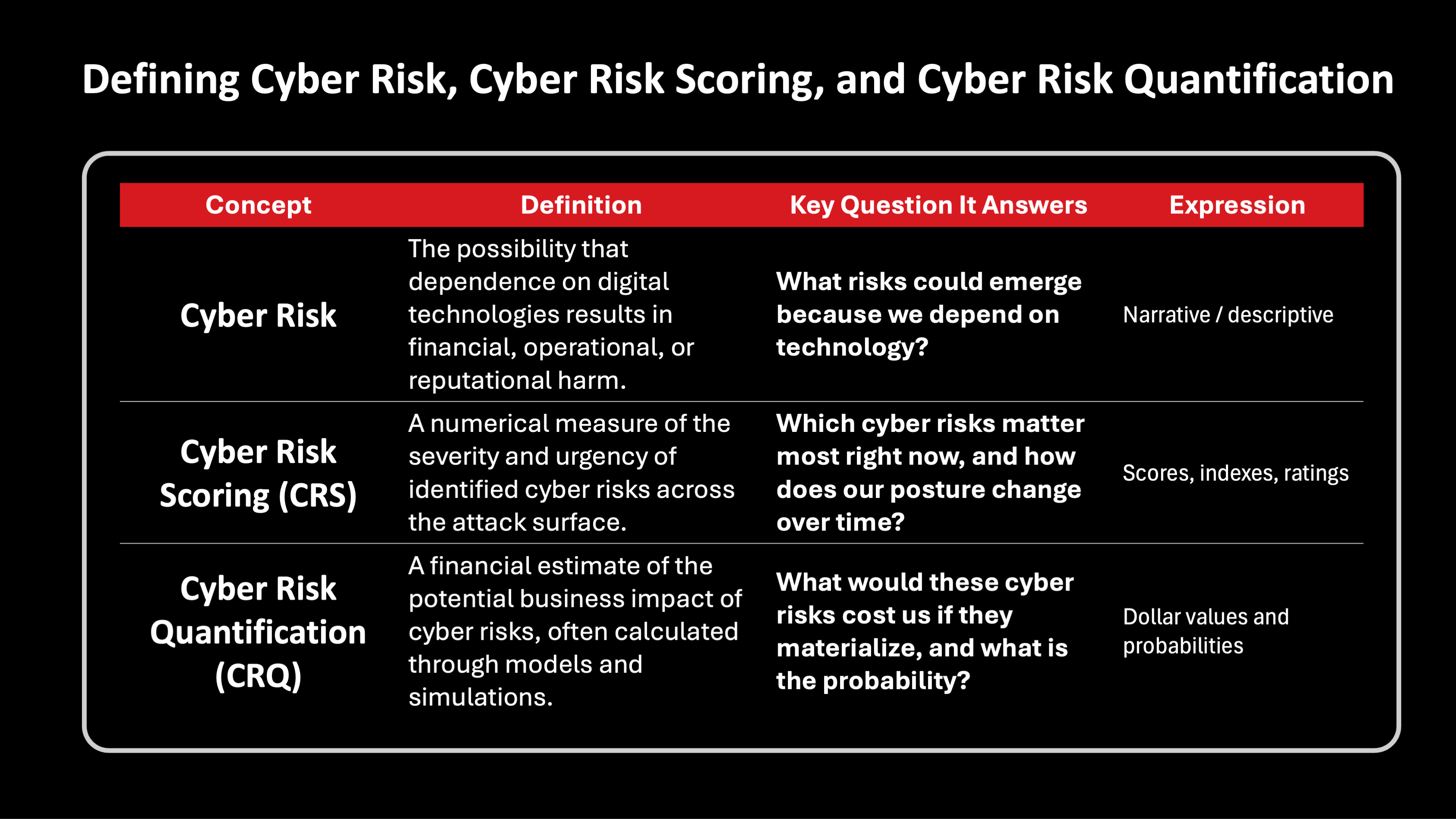 Defining Cyber Risk, Cyber Risk Scoring, and Cyber Risk Quantification

| Concept | Definition | Key Question It Answers | Expression |
|---|---|---|---|
| Cyber Risk | The possibility that dependence on digital technologies results in financial, operational, or reputational harm. | What risks could emerge because we depend on technology? | Narrative / descriptive |
| Cyber Risk Scoring (CRS) | A numerical measure of the severity and urgency of identified cyber risks across the attack surface. | Which cyber risks matter most right now, and how does our posture change over time? | Scores, indexes, ratings |
| Cyber Risk Quantification (CRQ) | A financial estimate of the potential business impact of cyber risks, often calculated through models and simulations. | What would these cyber risks cost us if they materialize, and what is the probability? | Dollar values and probabilities |